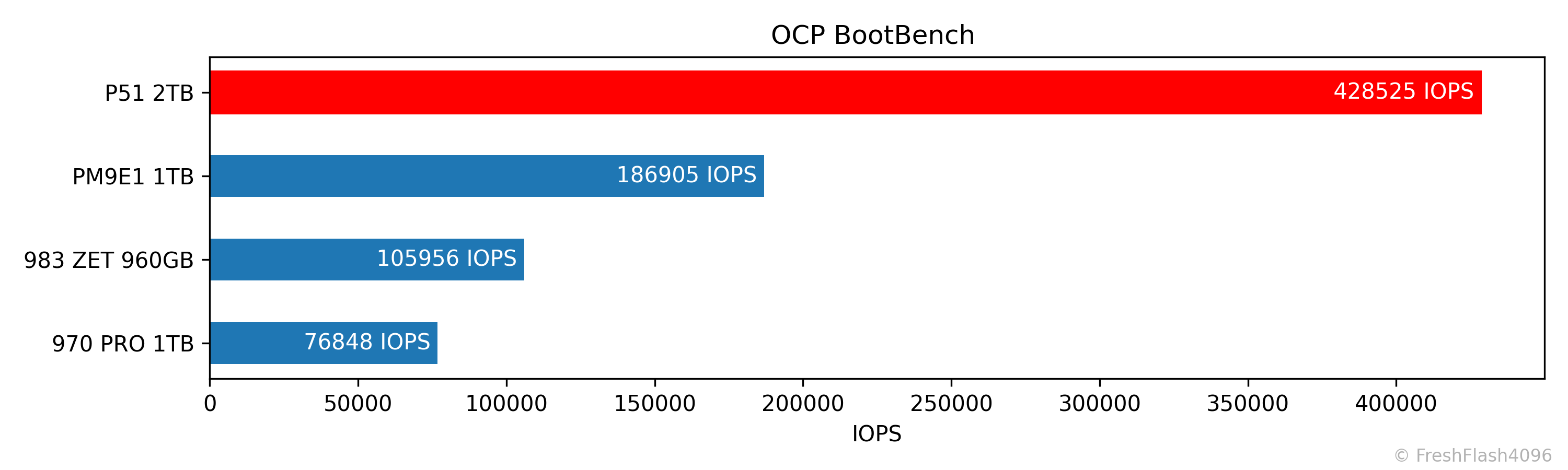 OCP BootBench

P51 2TB
428525 IOPS
PM9E1 1TB
186905 IOPS
983 ZET 960GB
105956 IOPS
970 PRO 1TB
76848 IOPS

0 50000 100000 150000 200000 250000 300000 350000 400000
IOPS

© FreshFlash4096